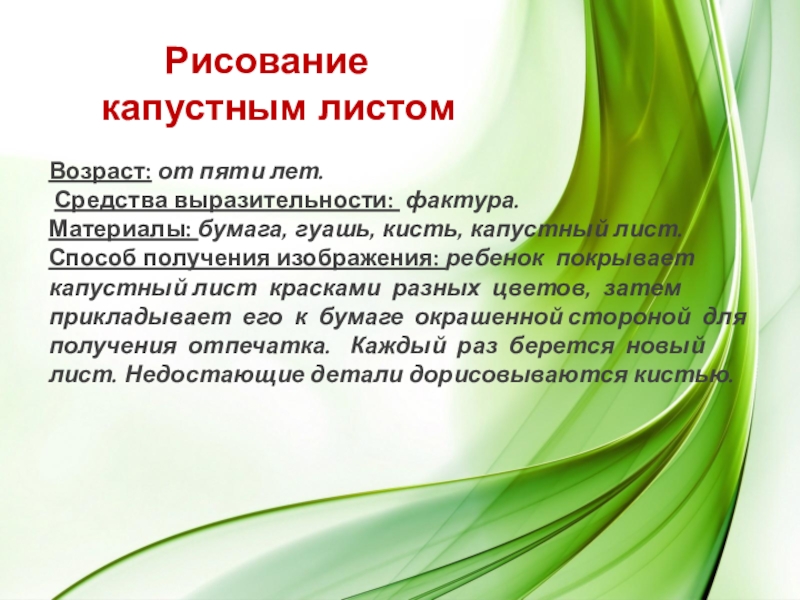 Рисование капустным листом

Возраст: от пяти лет.
Средства выразительности: фактура.
Материалы: бумага, гуашь, кисть, капустный лист.
Способ получения изображения: ребенок покрывает капустный лист красками разных цветов, затем прикладывает его к бумаге окрашенной стороной для получения отпечатка. Каждый раз берется новый лист. Недостающие детали дорисовываются кистью.